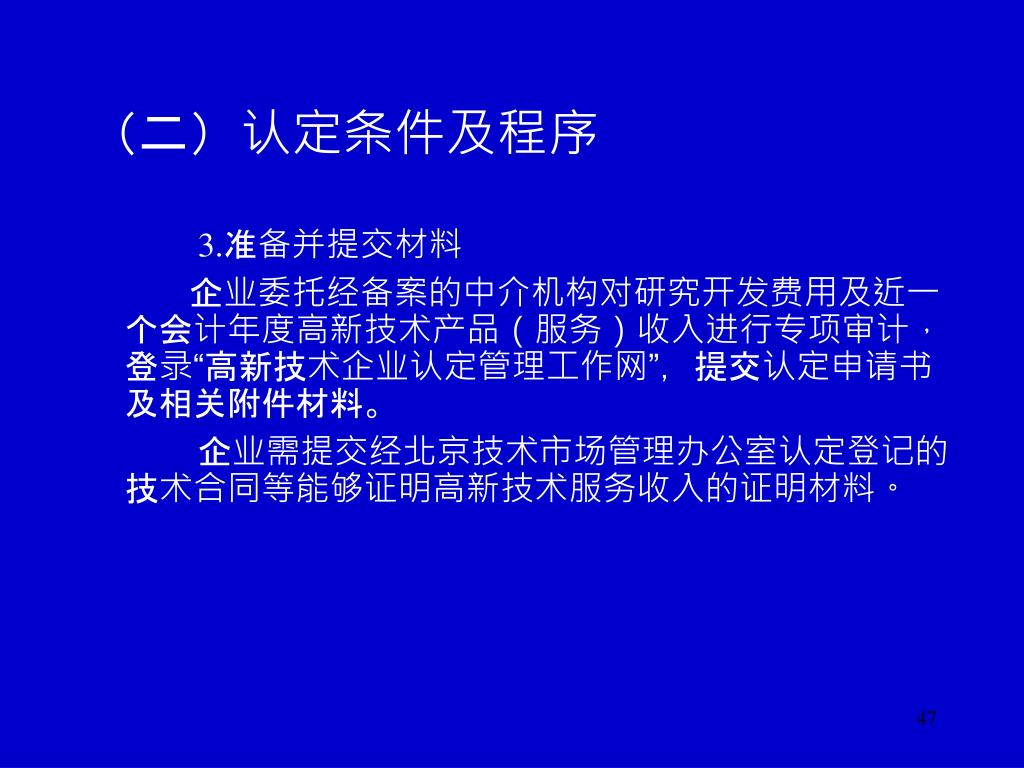 （二）认定条件及程序

3.准备并提交材料

企业委托经备案的中介机构对研究开发费用及近一个会计年度高新技术产品（服务）收入进行专项审计，登录“高新技术企业认定管理工作网”，提交认定申请书及相关附件材料。

企业需提交经北京技术市场管理办公室认定登记的技术合同等能够证明高新技术服务收入的证明材料。

47